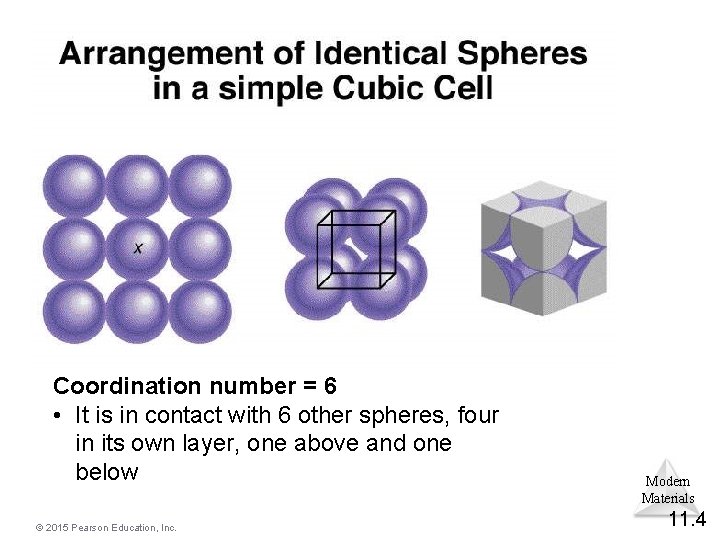 Arrangement of Identical Spheres in a simple Cubic Cell

x

Coordination number = 6

• It is in contact with 6 other spheres, four in its own layer, one above and one below

Modern Materials

11.4

© 2015 Pearson Education, Inc.